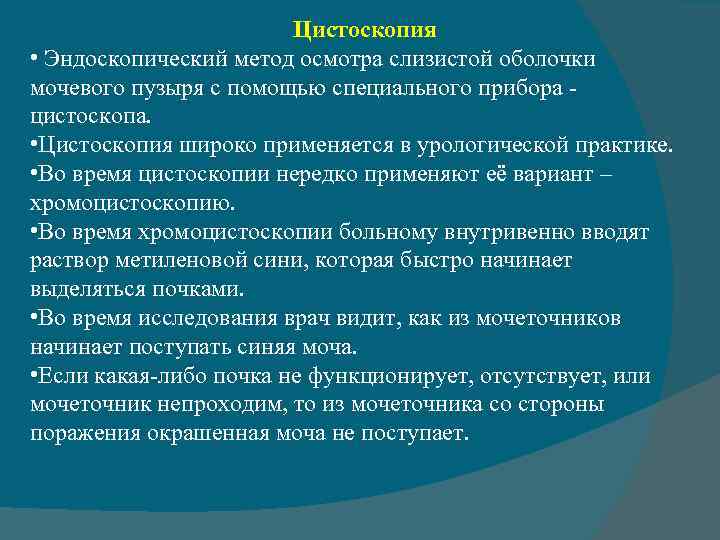 Цистоскопия

• Эндоскопический метод осмотра слизистой оболочки мочевого пузыря с помощью специального прибора - цистоскопа.

•Цистоскопия широко применяется в урологической практике.

•Во время цистоскопии нередко применяют её вариант – хромоцистоскопию.

•Во время хромоцистоскопии больному внутривенно вводят раствор метиленовой сини, которая быстро начинает выделяться почками.

•Во время исследования врач видит, как из мочеточников начинает поступать синяя моча.

•Если какая-либо почка не функционирует, отсутствует, или мочеточник непроходим, то из мочеточника со стороны поражения окрашенная моча не поступает.